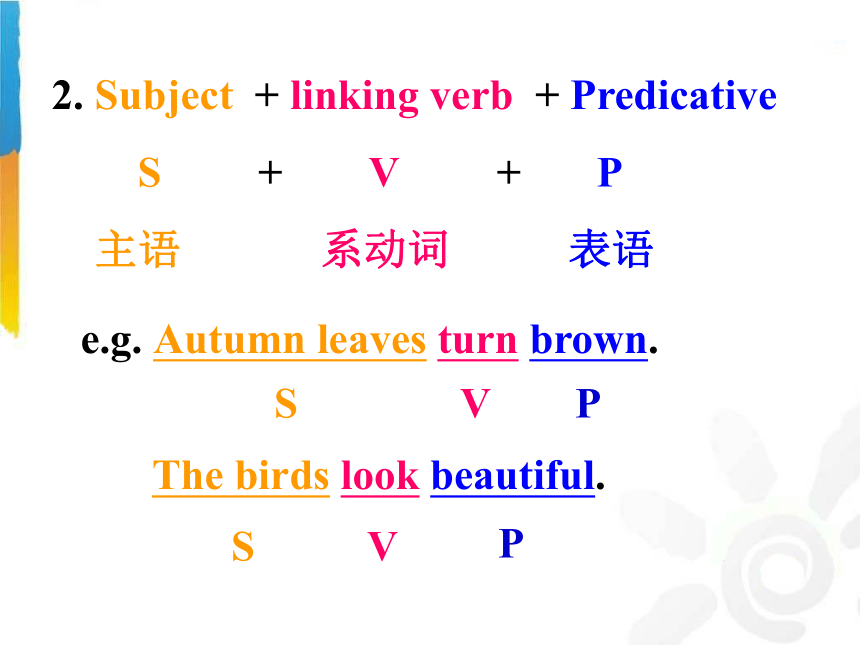 2. Subject + linking verb + Predicative

S + V + P

主语 系动词 表语

e.g. Autumn leaves turn brown.

S V P

The birds look beautiful.

S V P